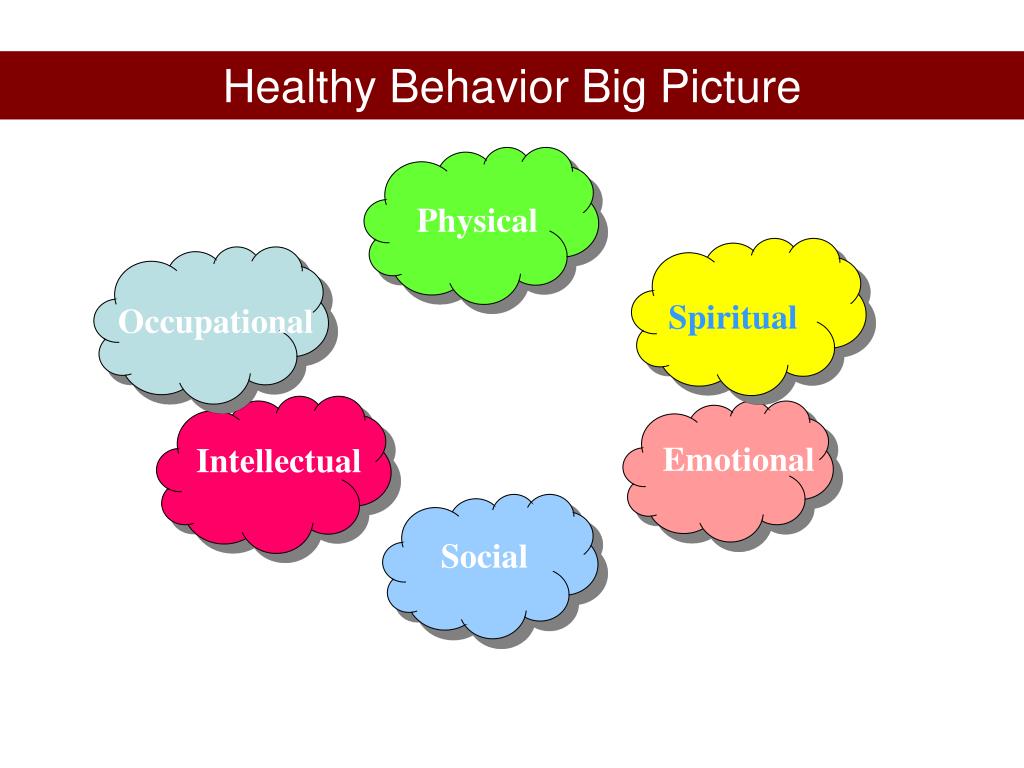 Healthy Behavior Big Picture

Physical

Occupational

Spiritual

Intellectual

Emotional

Social